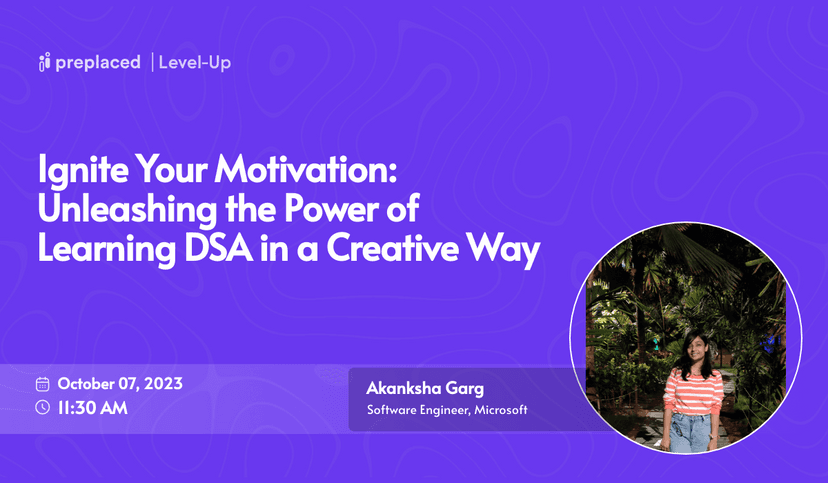 preplaced | Level-Up

Ignite Your Motivation: Unleashing the Power of Learning DSA in a Creative Way

October 07, 2023
11:30 AM

Akanksha Garg
Software Engineer, Microsoft